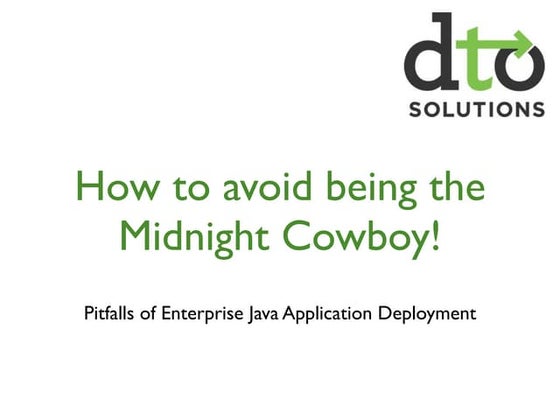 dto
SOLUTIONS

How to avoid being the Midnight Cowboy!

Pitfalls of Enterprise Java Application Deployment